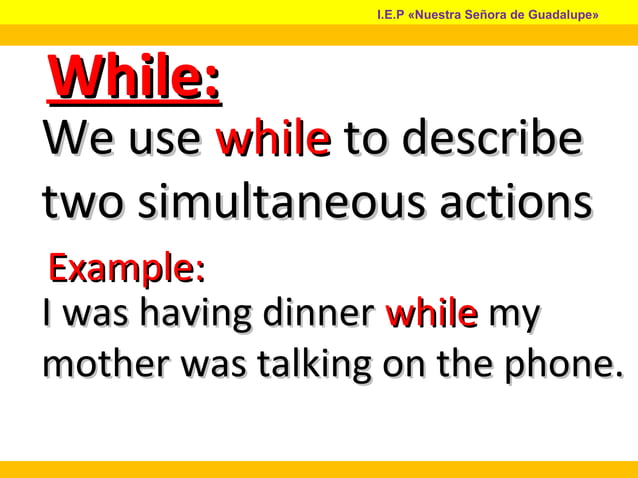 I.E.P «Nuestra Señora de Guadalupe»

While:

We use while to describe two simultaneous actions

Example:

I was having dinner while my mother was talking on the phone.